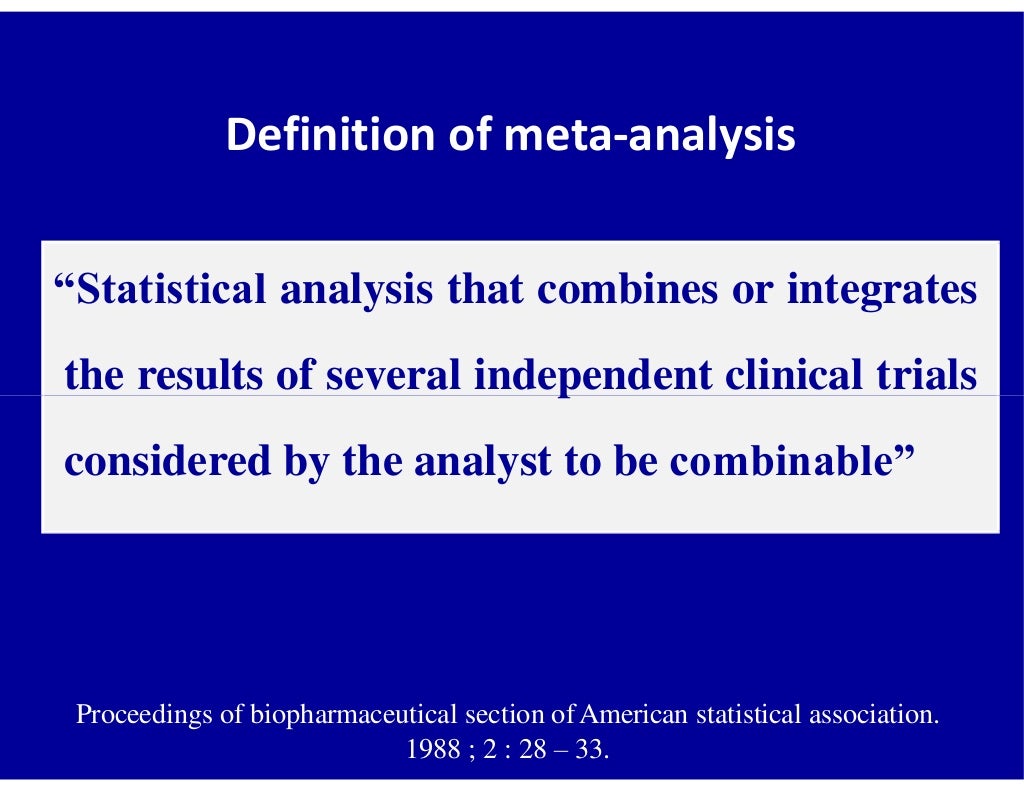 Definition of meta-analysis

“Statistical analysis that combines or integrates the results of several independent clinical trials considered by the analyst to be combinable”

Proceedings of biopharmaceutical section of American statistical association. 1988 ; 2 : 28 – 33.